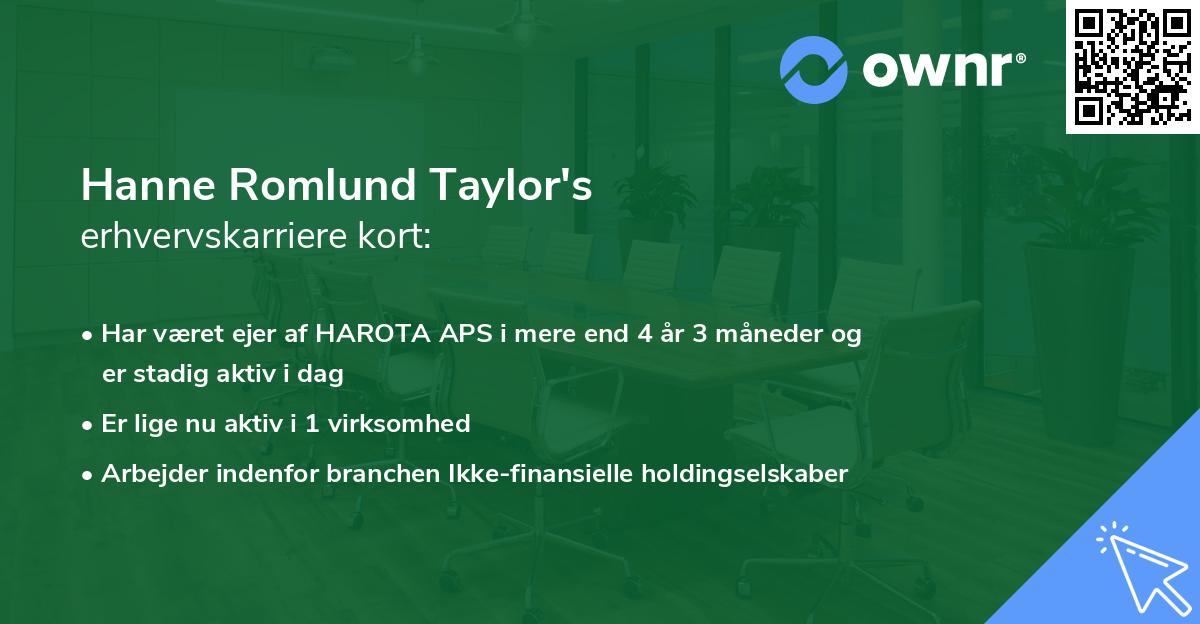 ownr®

Hanne Romlund Taylor's
erhvervskarriere kort:

• Har været ejer af HAROTA APS i mere end 4 år 3 måneder og er stadig aktiv i dag
• Er lige nu aktiv i 1 virksomhed
• Arbejder indenfor branchen Ikke-finansielle holdingselskaber